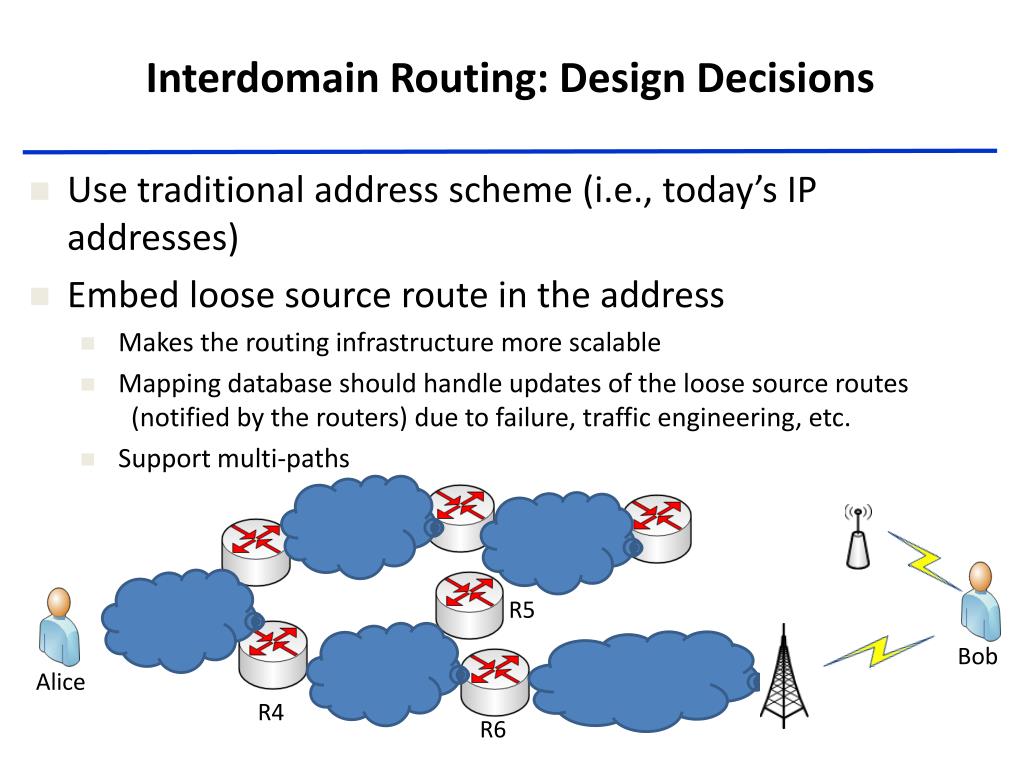 Interdomain Routing: Design Decisions

Use traditional address scheme (i.e., today's IP addresses)

Embed loose source route in the address

Makes the routing infrastructure more scalable

Mapping database should handle updates of the loose source routes (notified by the routers) due to failure, traffic engineering, etc.

Support multi-paths

R5

Bob

Alice

R4

R6